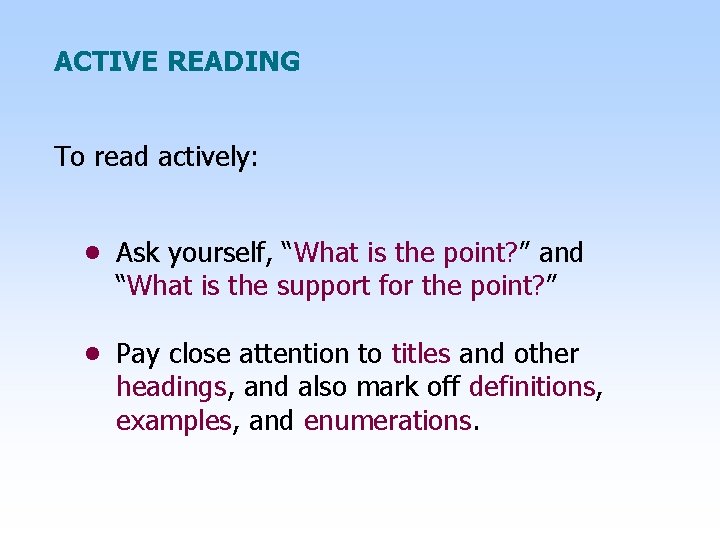 ACTIVE READING

To read actively:

• Ask yourself, “What is the point?” and “What is the support for the point?”

• Pay close attention to titles and other headings, and also mark off definitions, examples, and enumerations.